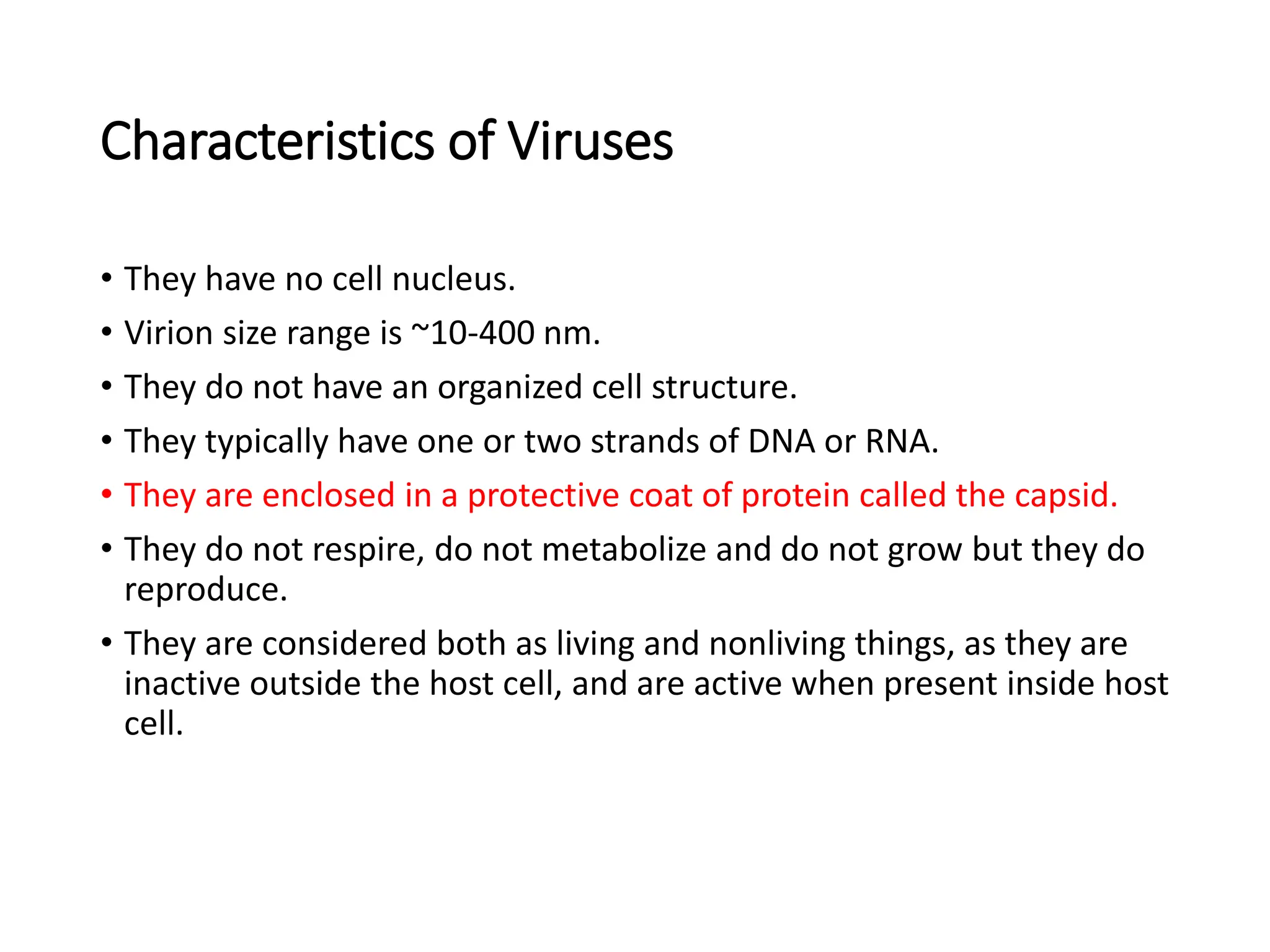 Characteristics of Viruses

• They have no cell nucleus.
• Virion size range is ~10-400 nm.
• They do not have an organized cell structure.
• They typically have one or two strands of DNA or RNA.
• They are enclosed in a protective coat of protein called the capsid.
• They do not respire, do not metabolize and do not grow but they do reproduce.
• They are considered both as living and nonliving things, as they are inactive outside the host cell, and are active when present inside host cell.